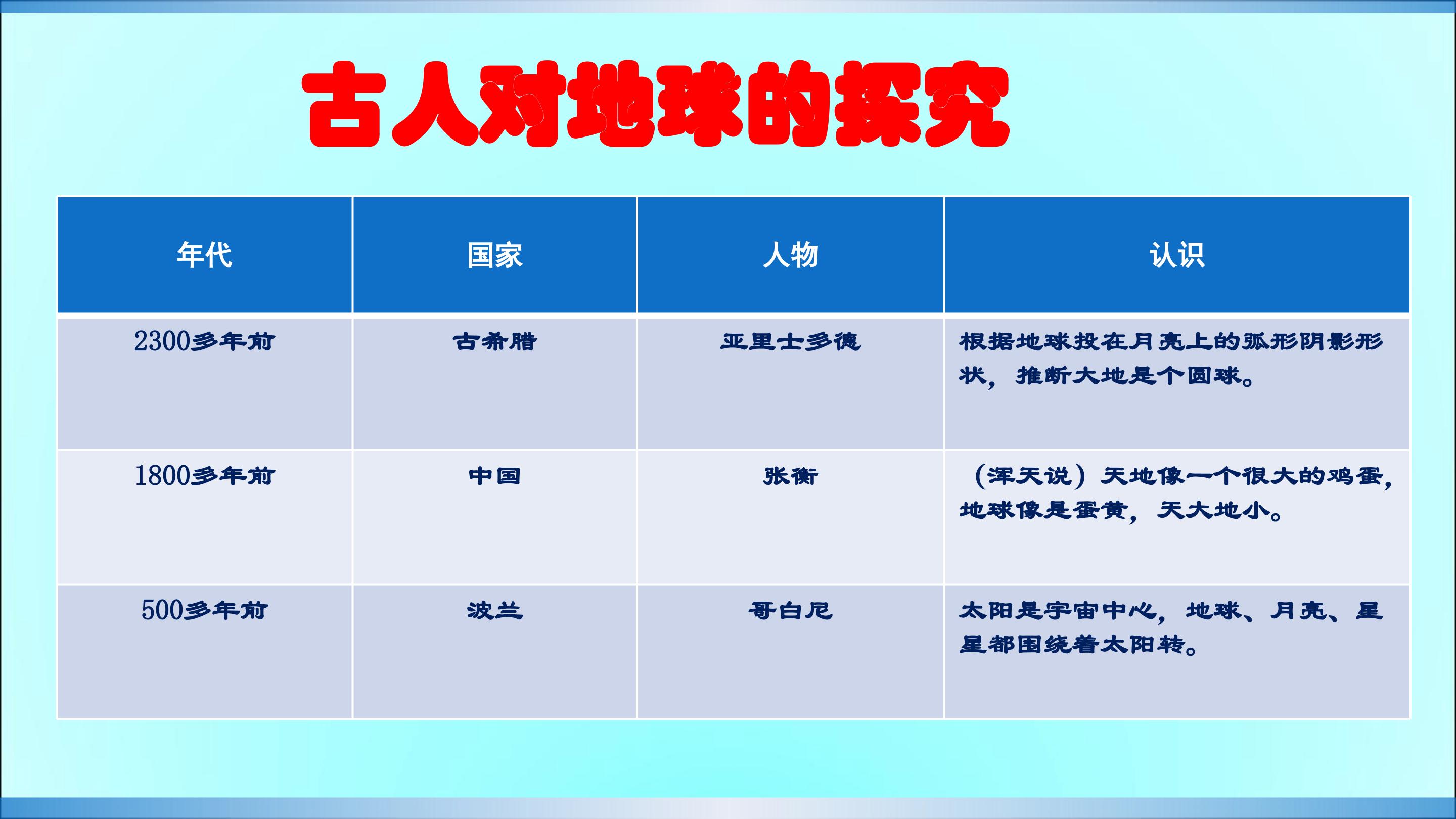 古人对地球的探究

| 年代 | 国家 | 人物 | 认识 |
|---|---|---|---|
| 2300多年前 | 古希腊 | 亚里士多德 | 根据地球投在月亮上的弧形阴影形状，推断大地是个圆球。 |
| 1800多年前 | 中国 | 张衡 | （浑天说）天地像一个很大的鸡蛋，地球像是蛋黄，天大地小。 |
| 500多年前 | 波兰 | 哥白尼 | 太阳是宇宙中心，地球、月亮、星星都围绕着太阳转。 |